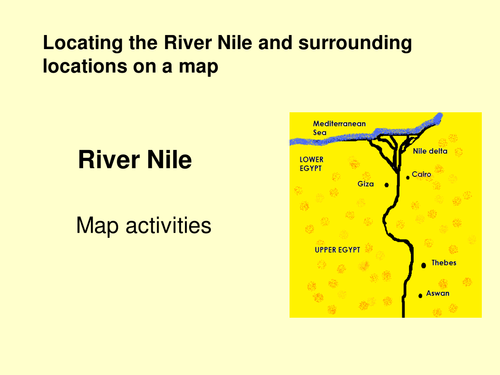 Locating the River Nile and surrounding locations on a map

River Nile

Map activities

Mediterranean Sea

Nile delta

LOWER EGYPT

Cairo

Giza

UPPER EGYPT

Thebes

Aswan